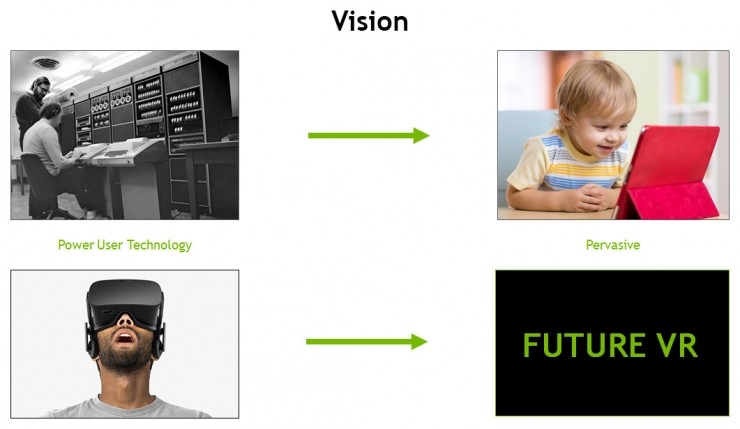 Vision

Power User Technology

Pervasive

FUTURE VR